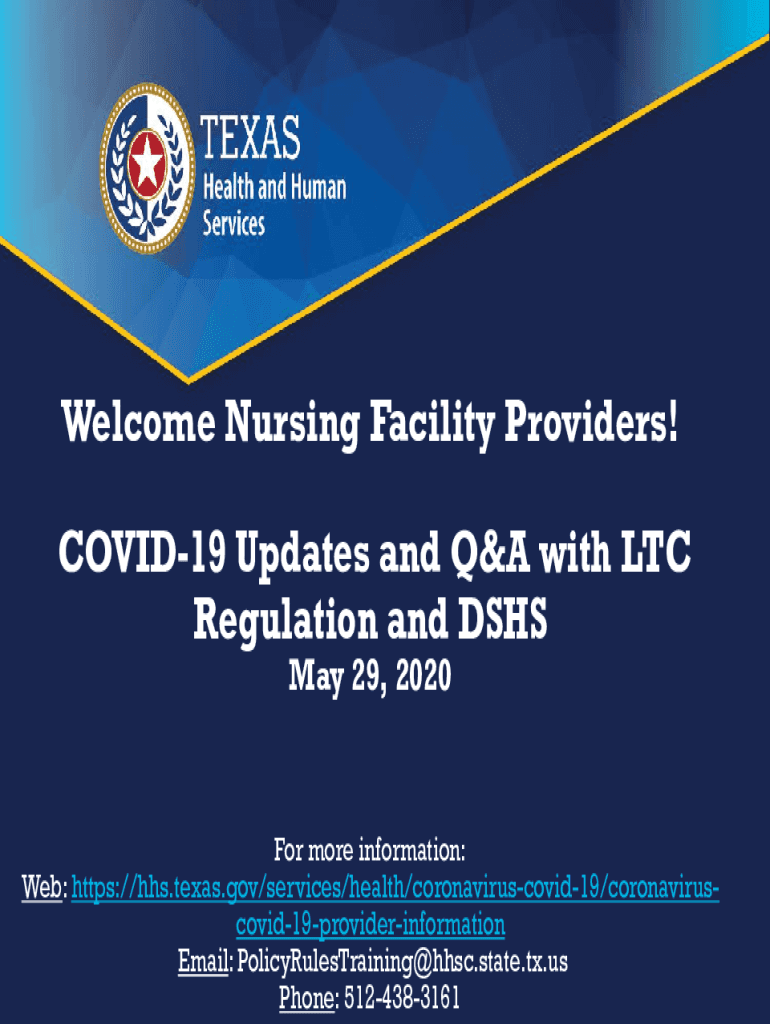 TEXAS
Health and Human
Services

Welcome Nursing Facility Providers!

COVID-19 Updates and Q&A with LTC Regulation and DSHS
May 29, 2020

For more information:
Web: https://hhs.texas.gov/services/health/coronavirus-covid-19/coronavirus-covid-19-provider-information
Email: PolicyRulesTraining@hhsc.state.tx.us
Phone: 512-438-3161